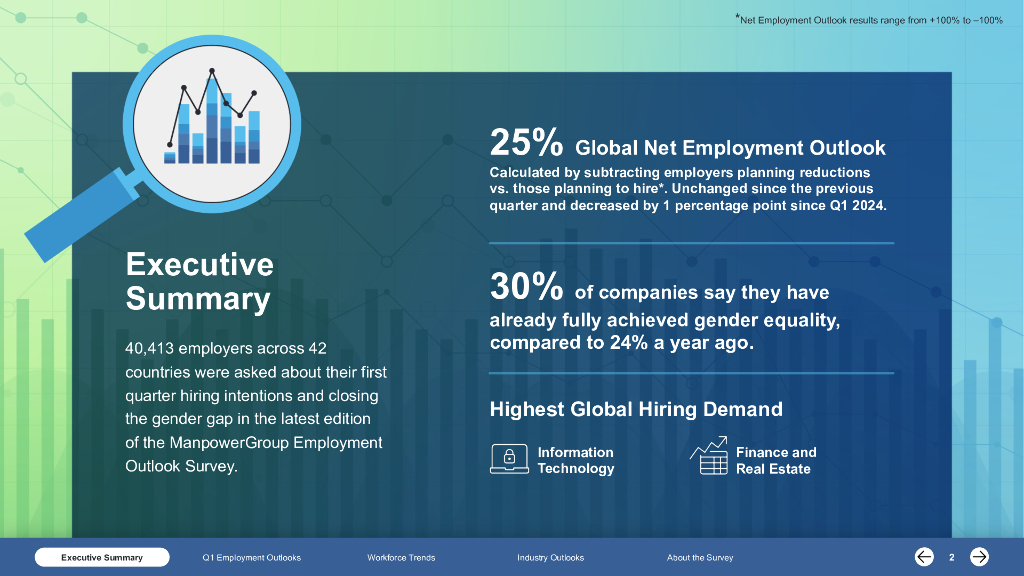 *Net Employment Outlook results range from +100% to –100%

Executive Summary

40,413 employers across 42 countries were asked about their first quarter hiring intentions and closing the gender gap in the latest edition of the ManpowerGroup Employment Outlook Survey.

25% Global Net Employment Outlook

Calculated by subtracting employers planning reductions vs. those planning to hire*. Unchanged since the previous quarter and decreased by 1 percentage point since Q1 2024.

30% of companies say they have already fully achieved gender equality, compared to 24% a year ago.

Highest Global Hiring Demand

Information Technology

Finance and Real Estate

Executive Summary Q1 Employment Outlooks Workforce Trends Industry Outlooks About the Survey

2